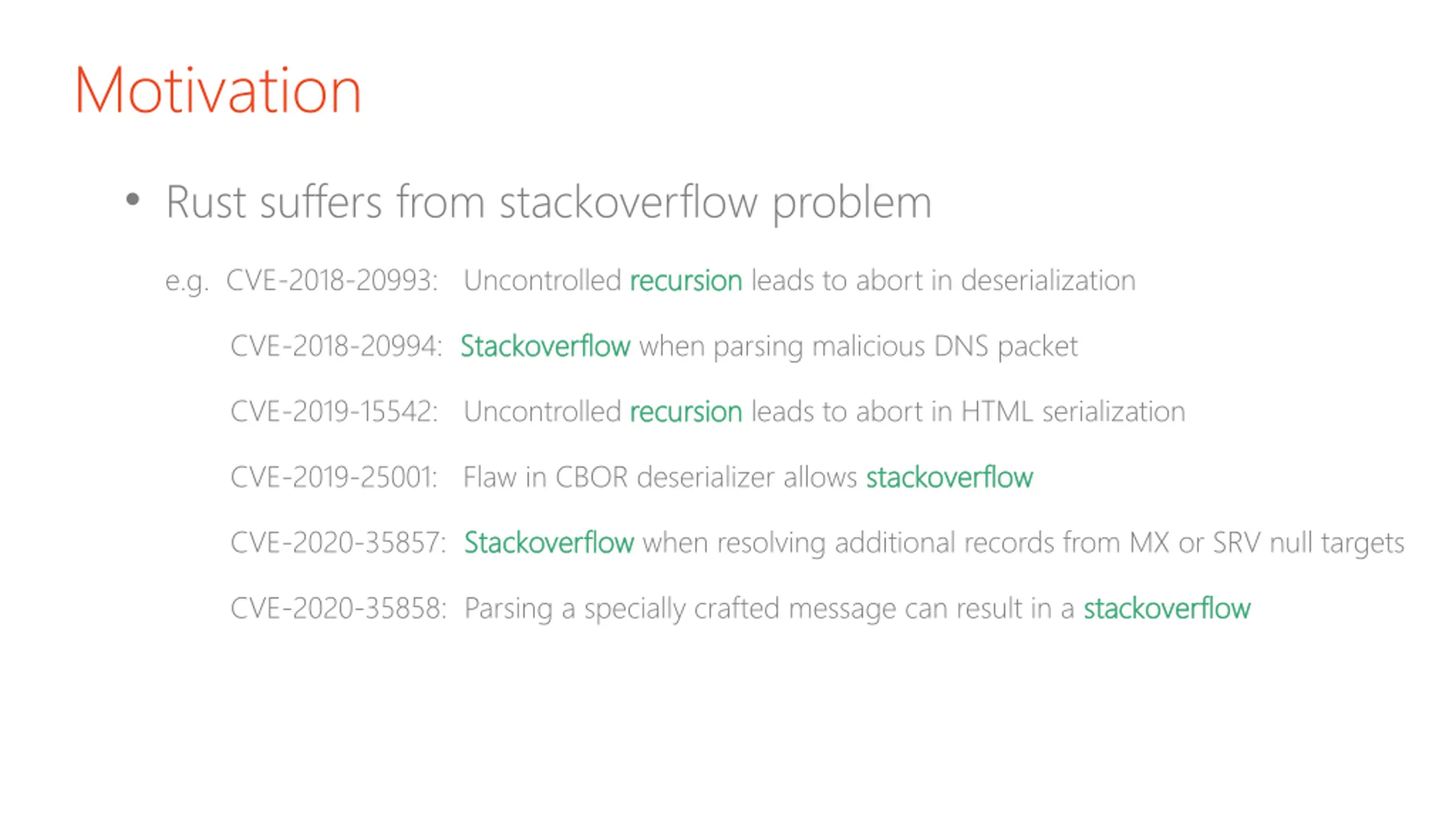 Motivation

• Rust suffers from stackoverflow problem

e.g. CVE-2018-20993: Uncontrolled recursion leads to abort in deserialization

CVE-2018-20994: Stackoverflow when parsing malicious DNS packet

CVE-2019-15542: Uncontrolled recursion leads to abort in HTML serialization

CVE-2019-25001: Flaw in CBOR deserializer allows stackoverflow

CVE-2020-35857: Stackoverflow when resolving additional records from MX or SRV null targets

CVE-2020-35858: Parsing a specially crafted message can result in a stackoverflow